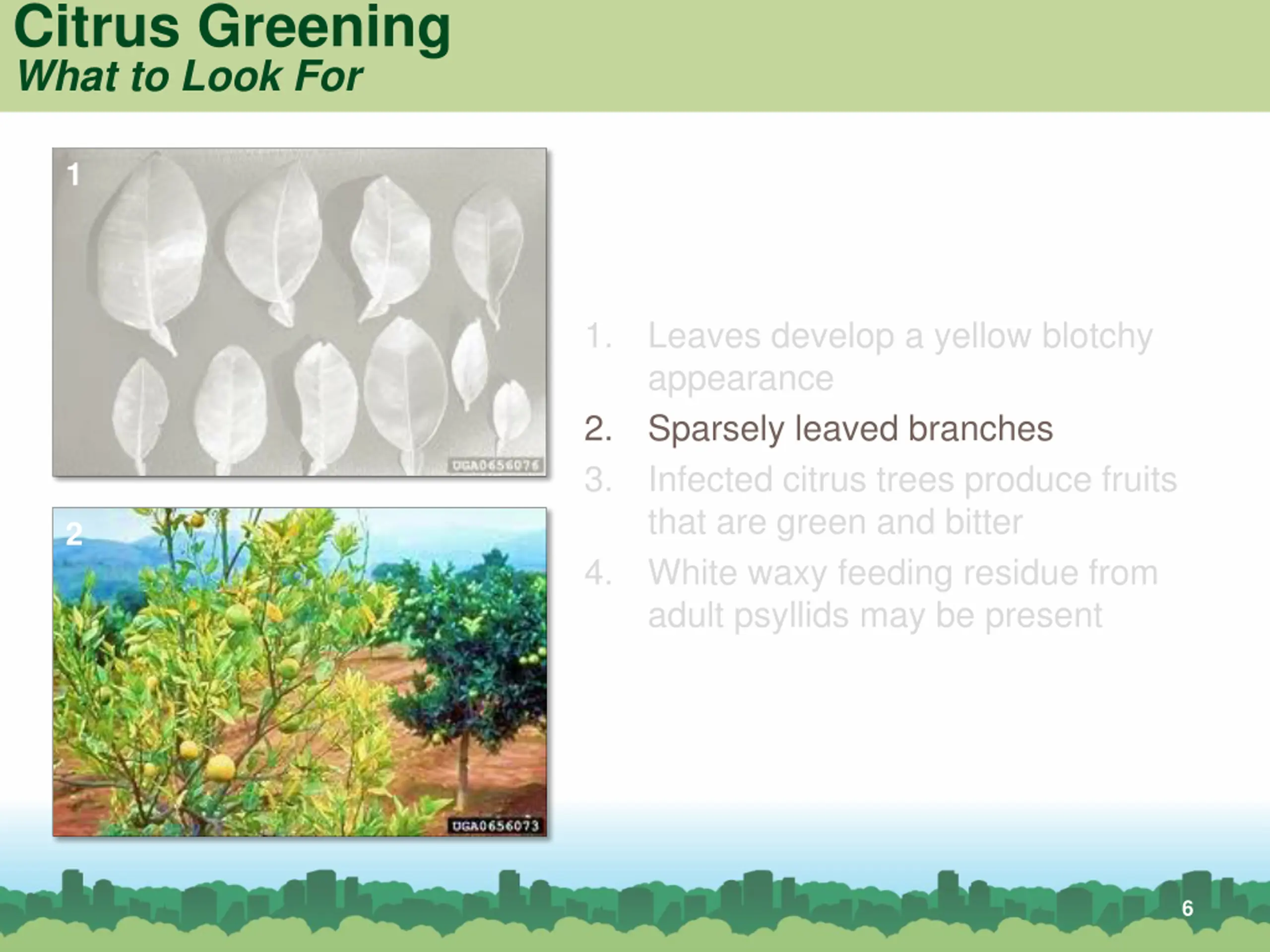 Citrus Greening
What to Look For

1

UGA0656076

2

UGA0656073

1. Leaves develop a yellow blotchy appearance
2. Sparsely leaved branches
3. Infected citrus trees produce fruits that are green and bitter
4. White waxy feeding residue from adult psyllids may be present

6